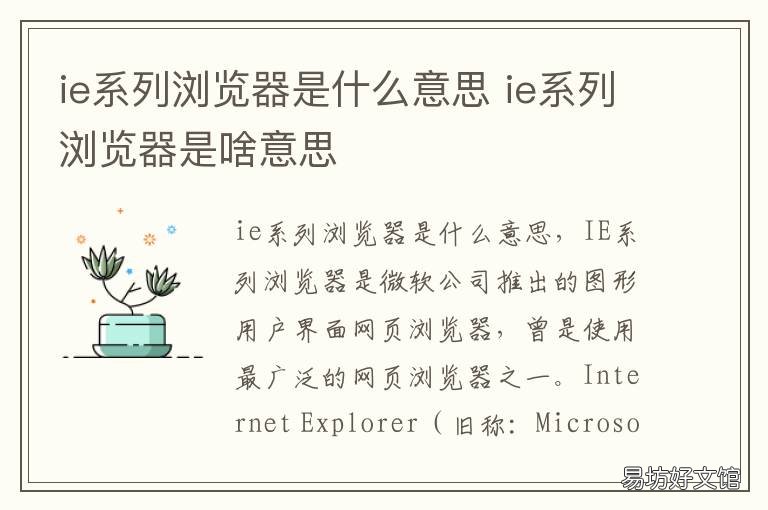 ie系列浏览器是什么意思 ie系列浏览器是啥意思

ie系列浏览器是什么意思，IE系列浏览器是微软公司推出的图形用户界面网页浏览器，曾是使用最广泛的网页浏览器之一。Internet Explorer（旧称：Microso

易坊好文馆